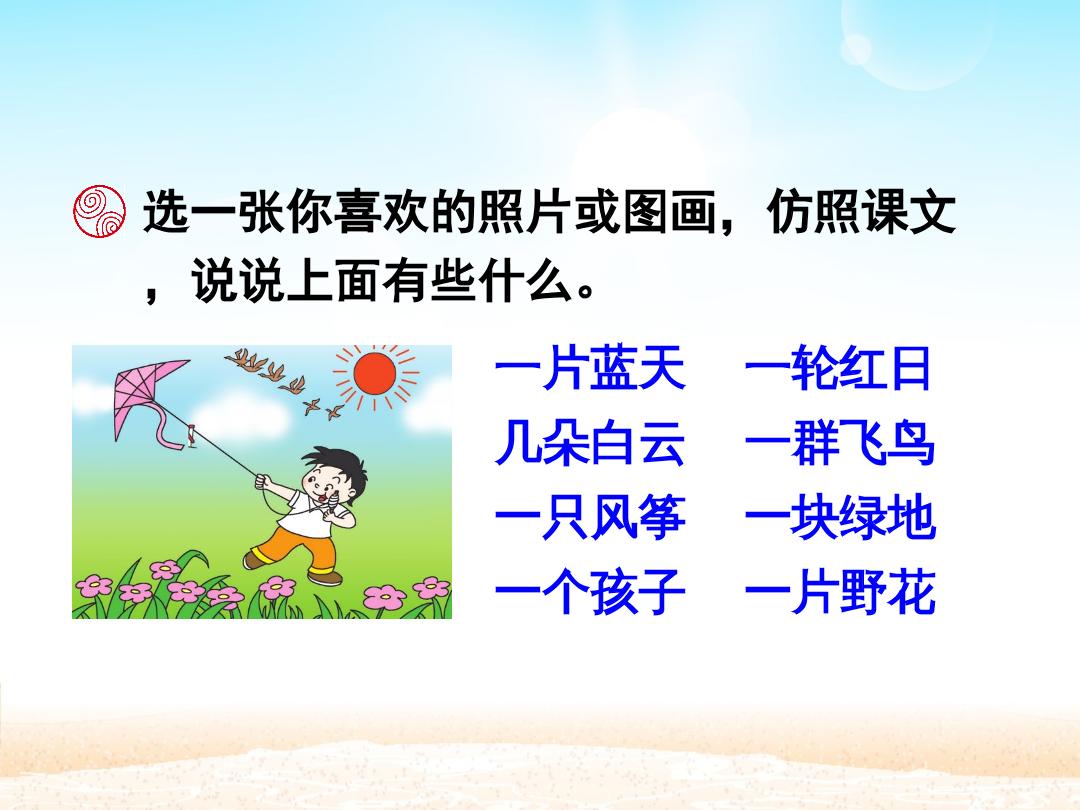 选一张你喜欢的照片或图画，仿照课文，说说上面有些什么。

一片蓝天 一轮红日
几朵白云 一群飞鸟
一只风筝 一块绿地
一个孩子 一片野花